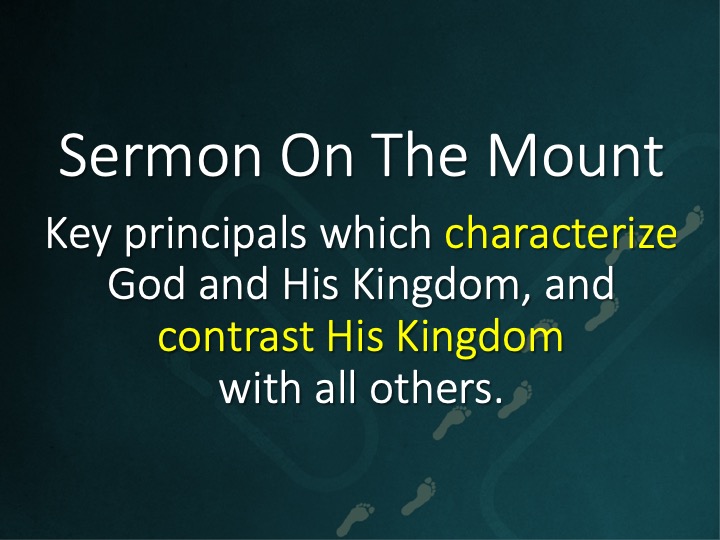 Sermon On The Mount

Key principals which characterize God and His Kingdom, and contrast His Kingdom with all others.